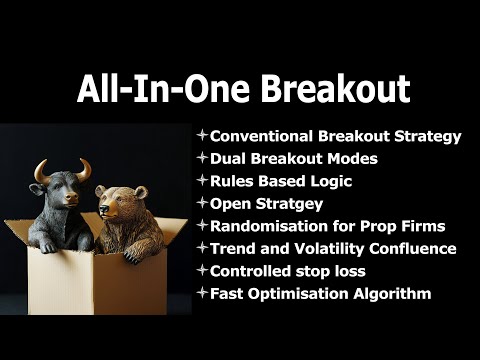 All-In-One Breakout

✦Conventional Breakout Strategy
✦Dual Breakout Modes
✦Rules Based Logic
✦Open Stratgey
✦Randomisation for Prop Firms
✦Trend and Volatility Confluence
✦Controlled stop loss
✦Fast Optimisation Algorithm